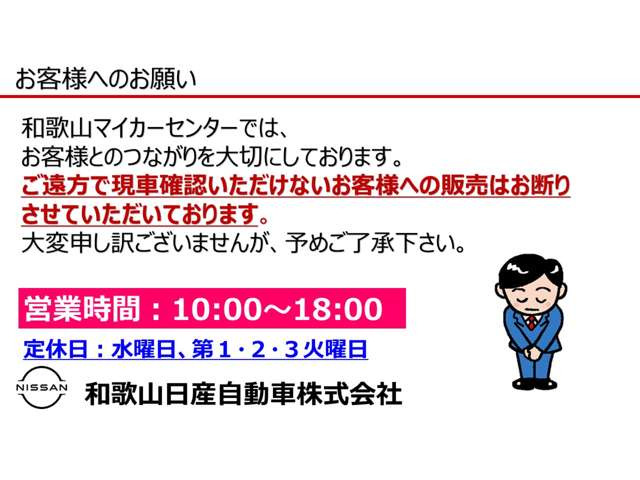 お客様へのお願い

和歌山マイカーセンターでは、
お客様とのつながりを大切にしております。
ご遠方で現車確認いただけないお客様への販売はお断りさせていただいております。
大変申し訳ございませんが、予めご了承下さい。

営業時間：10:00～18:00

定休日：水曜日、第１・２・３火曜日

NISSAN

和歌山日産自動車株式会社